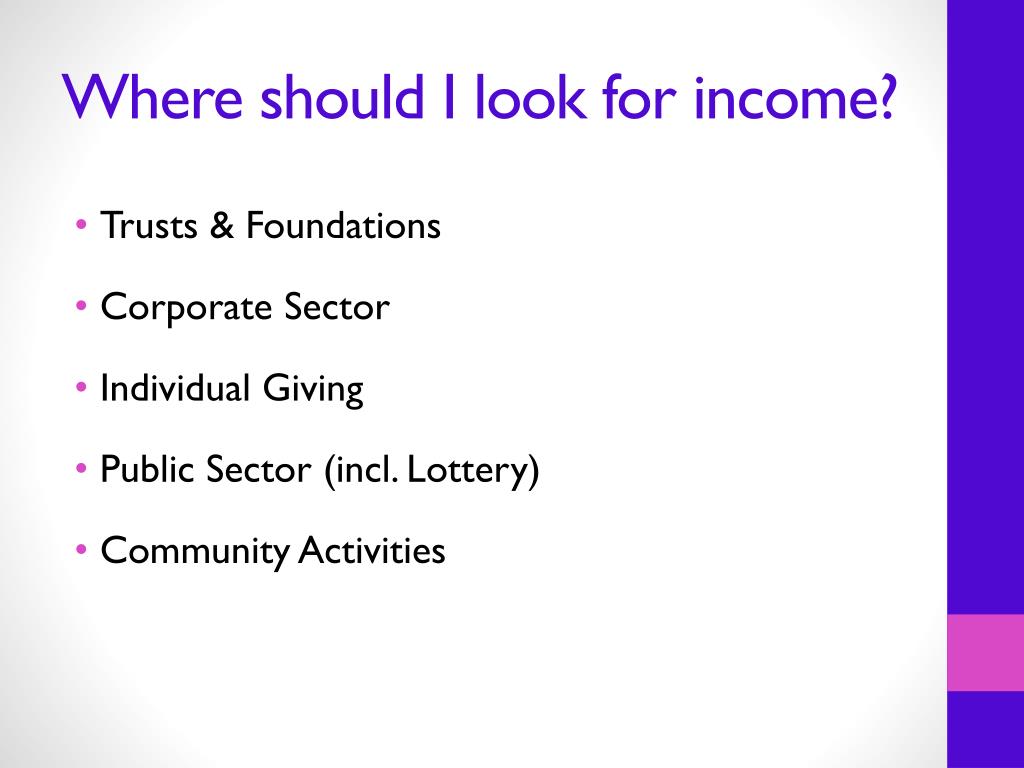 Where should I look for income?

• Trusts & Foundations

• Corporate Sector

• Individual Giving

• Public Sector (incl. Lottery)

• Community Activities